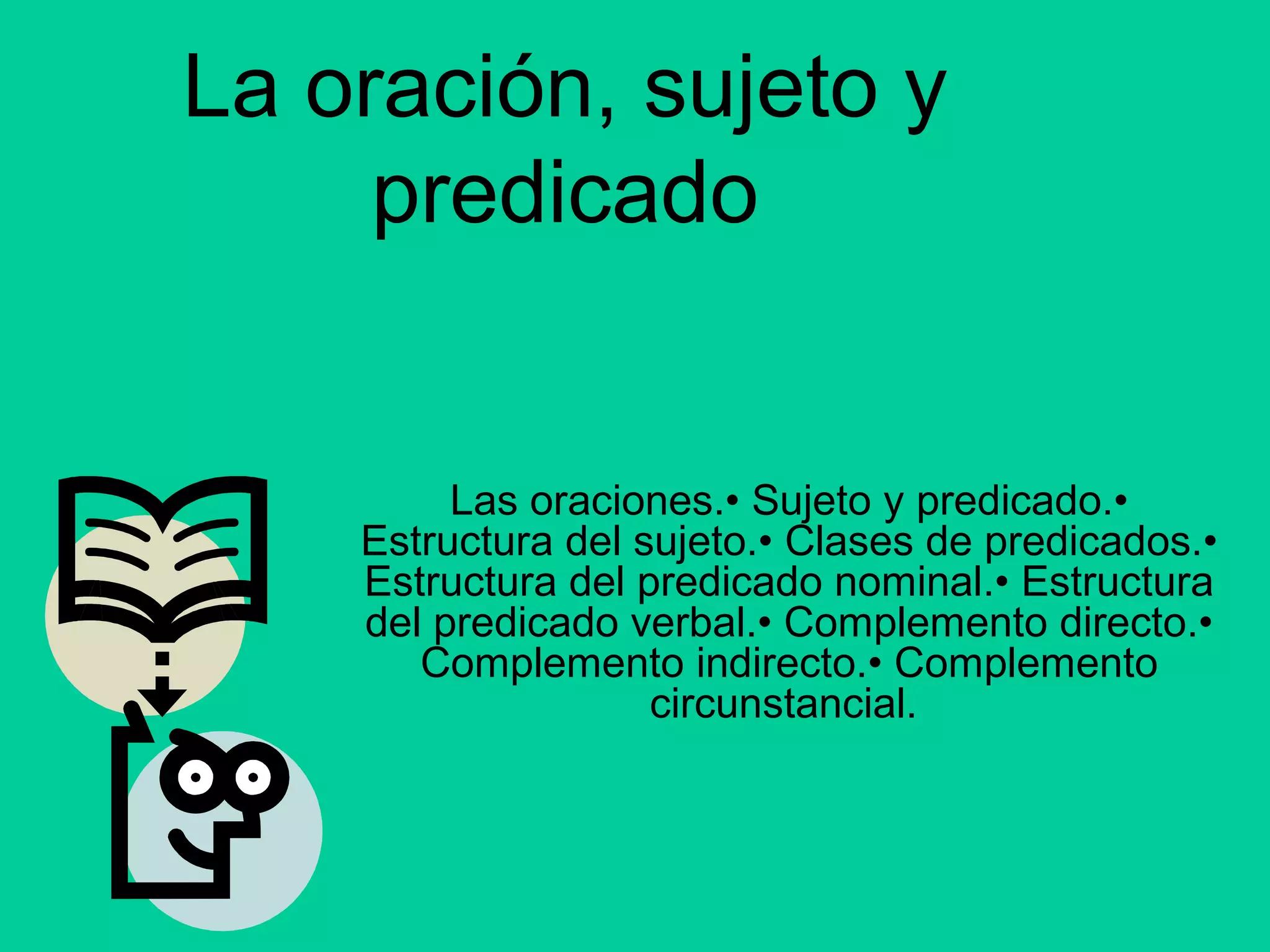 La oración, sujeto y predicado

Las oraciones.• Sujeto y predicado.• Estructura del sujeto.• Clases de predicados.• Estructura del predicado nominal.• Estructura del predicado verbal.• Complemento directo.• Complemento indirecto.• Complemento circunstancial.